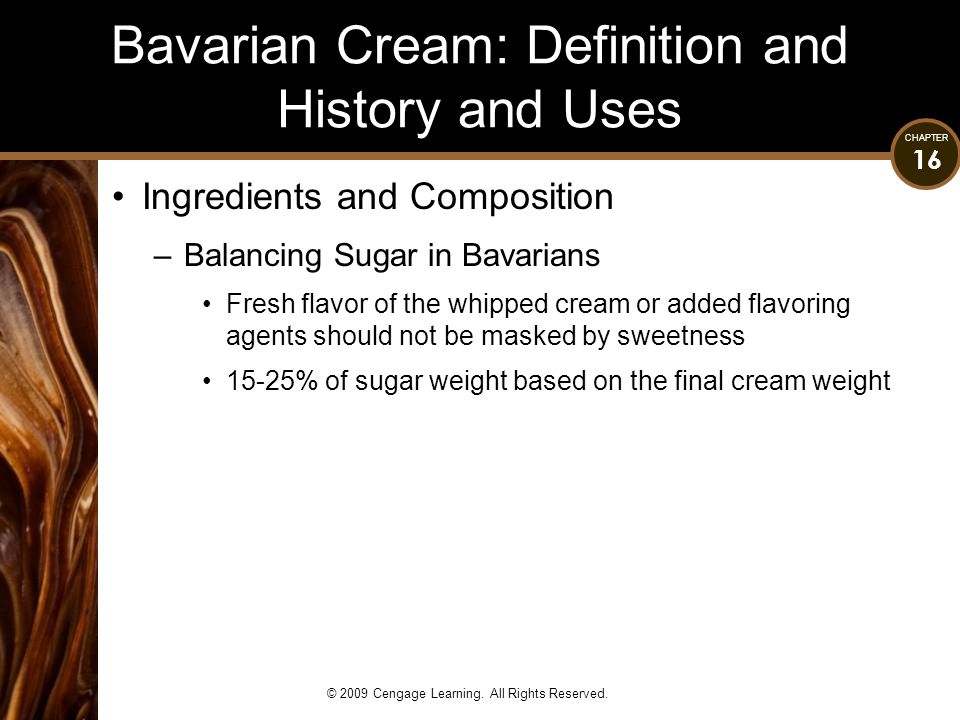 Bavarian Cream: Definition and History and Uses

CHAPTER 16

• Ingredients and Composition

– Balancing Sugar in Bavarians

• Fresh flavor of the whipped cream or added flavoring agents should not be masked by sweetness

• 15-25% of sugar weight based on the final cream weight

© 2009 Cengage Learning. All Rights Reserved.